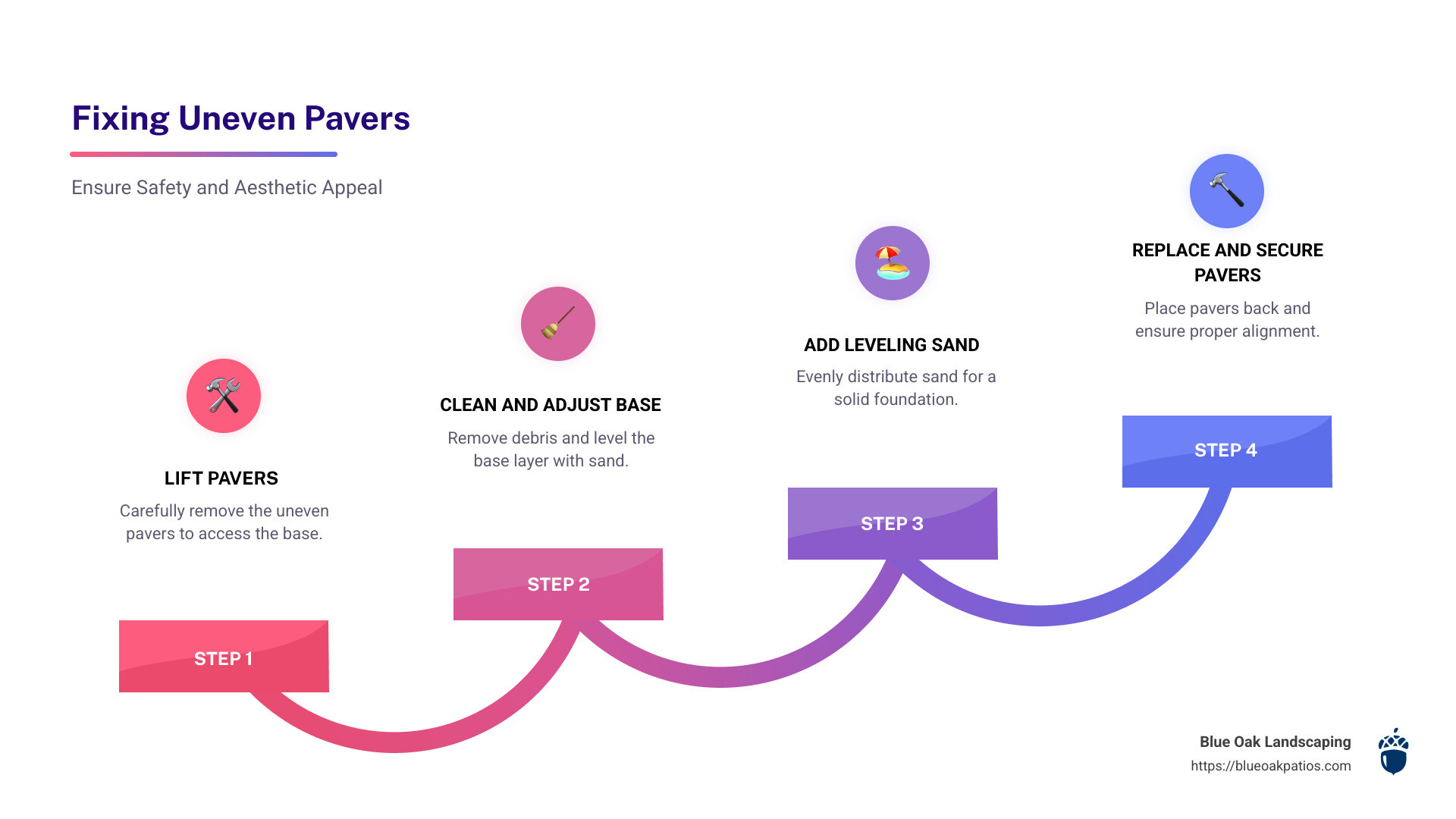 Fixing Uneven Pavers

Ensure Safety and Aesthetic Appeal

LIFT PAVERS

Carefully remove the uneven pavers to access the base.

STEP 1

CLEAN AND ADJUST BASE

Remove debris and level the base layer with sand.

STEP 2

ADD LEVELING SAND

Evenly distribute sand for a solid foundation.

STEP 3

REPLACE AND SECURE PAVERS

Place pavers back and ensure proper alignment.

STEP 4

Blue Oak Landscaping
https://blueoakpatios.com